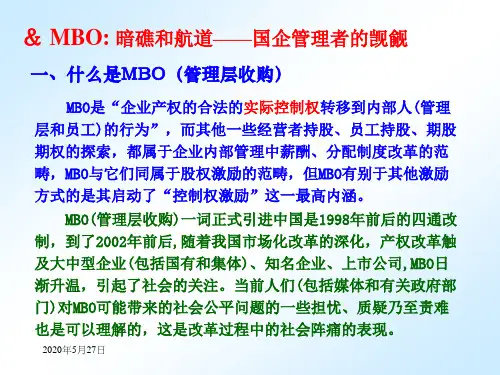 & MBO: 暗礁和航道——国企管理者的觊觎

一、什么是MBO（管理层收购）

MBO是“企业产权的合法的实际控制权转移到内部人(管理层和员工)的行为”，而其他一些经营者持股、员工持股、期股期权的探索，都属于企业内部管理中薪酬、分配制度改革的范畴，MBO与它们同属于股权激励的范畴，但MBO有别于其他激励方式的是其启动了“控制权激励”这一最高内涵。

MBO(管理层收购)一词正式引进中国是1998年前后的四通改制，到了2002年前后,随着我国市场化改革的深化，产权改革触及大中型企业(包括国有和集体)、知名企业、上市公司,MBO日渐升温，引起了社会的关注。当前人们(包括媒体和有关政府部门)对MBO可能带来的社会公平问题的一些担忧、质疑乃至责难也是可以理解的，这是改革过程中的社会阵痛的表现。

2020年5月27日